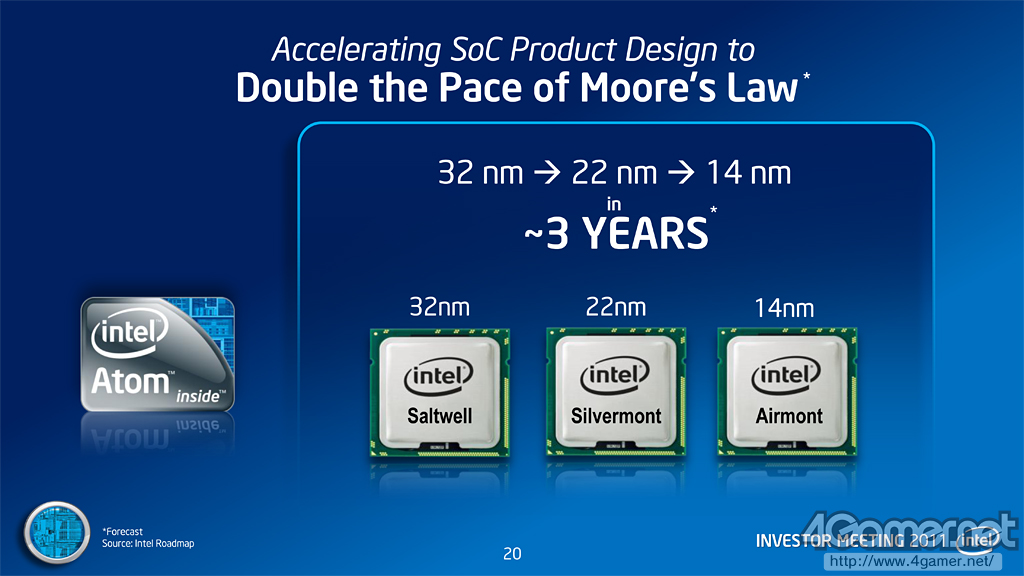 Accelerating SoC Product Design to
Double the Pace of Moore's Law*

32 nm → 22 nm → 14 nm
in
~3 YEARS*

intel
Atom™
inside™

32nm
intel
Saltwell

22nm
intel
Silvermont

14nm
intel
Airmont

*Forecast
Source: Intel Roadmap

20

INVESTOR MEETING 2011 intel

4Gamer.net
http://www.4gamer.net/